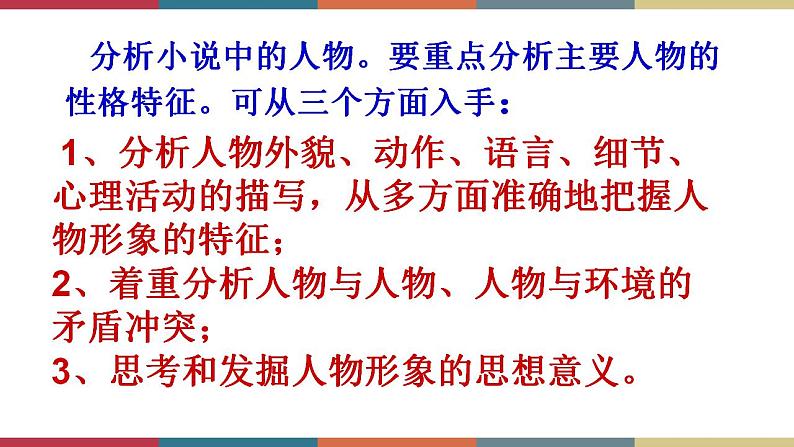 分析小说中的人物。要重点分析主要人物的性格特征。可从三个方面入手：

1、分析人物外貌、动作、语言、细节、心理活动的描写，从多方面准确地把握人物形象的特征；

2、着重分析人物与人物、人物与环境的矛盾冲突；

3、思考和发掘人物形象的思想意义。